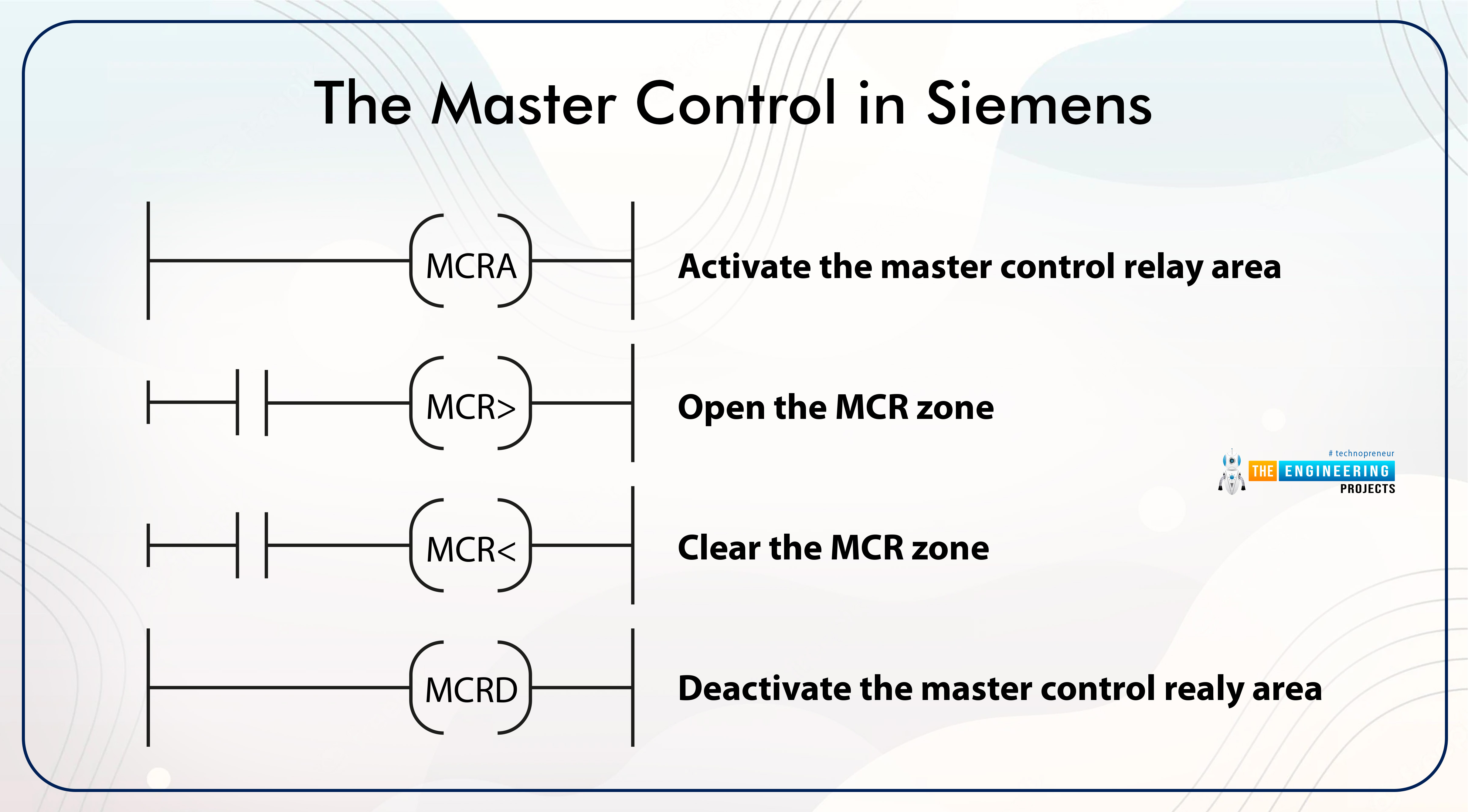 The Master Control in Siemens

MCRA
Activate the master control relay area

MCR>
Open the MCR zone

# technopreneur
THE ENGINEERING
PROJECTS

MCR<
Clear the MCR zone

MCRD
Deactivate the master control realy area